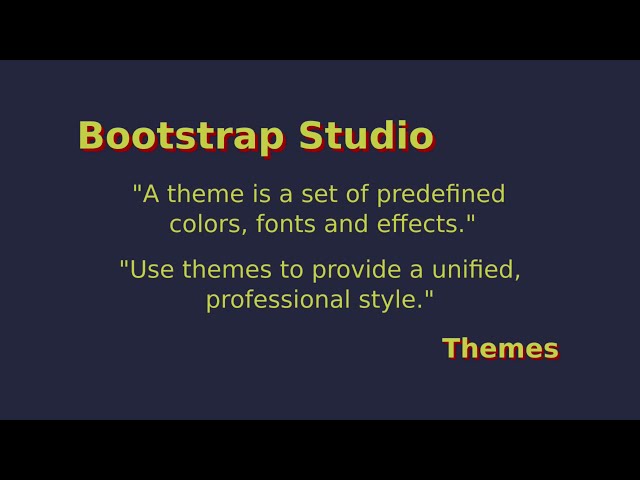 Bootstrap Studio

"A theme is a set of predefined colors, fonts and effects."

"Use themes to provide a unified, professional style."

Themes